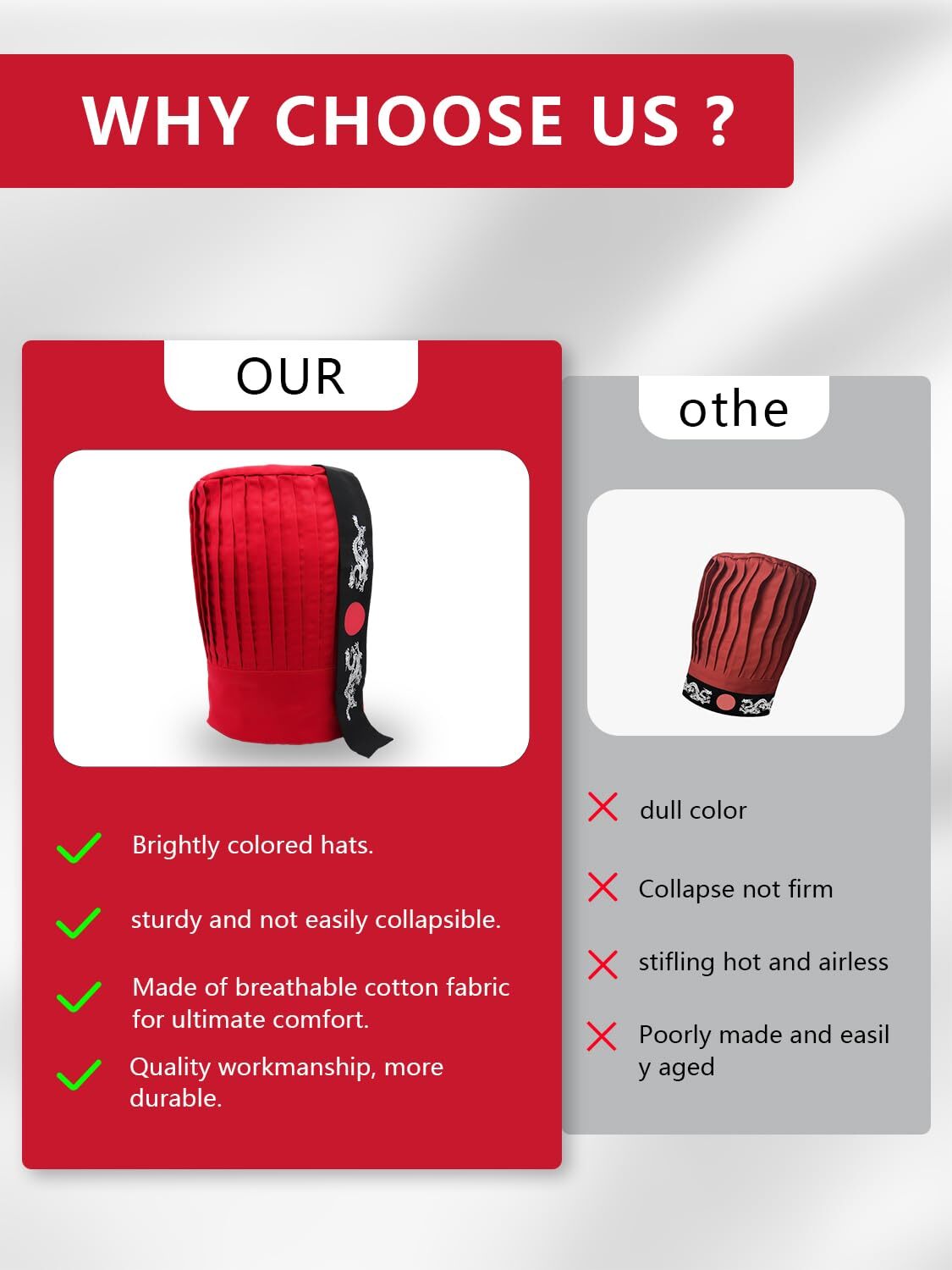 WHY CHOOSE US ?

OUR

Brightly colored hats.

sturdy and not easily collapsible.

Made of breathable cotton fabric for ultimate comfort.

Quality workmanship, more durable.

othe

dull color

Collapse not firm

stifling hot and airless

Poorly made and easil y aged